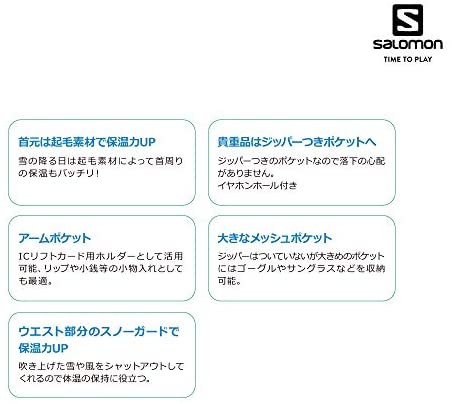 salomon
TIME TO PLAY

首元は起毛素材で保温力UP

雪の降る日は起毛素材によって首周りの保温もバッチリ！

貴重品はジッパーつきポケットへ

ジッパーつきのポケットなので落下の心配がありません。
イヤホンホール付き

アームポケット

ICリフトカード用ホルダーとして活用可能、リップや小銭等の小物入れとしても最適。

大きなメッシュポケット

ジッパーはついていないが大きめのポケットにはゴーグルやサングラスなどを収納可能。

ウエスト部分のスノーガードで保温力UP

吹き上げた雪や風をシャットアウトしてくれるので体温の保持に役立つ。